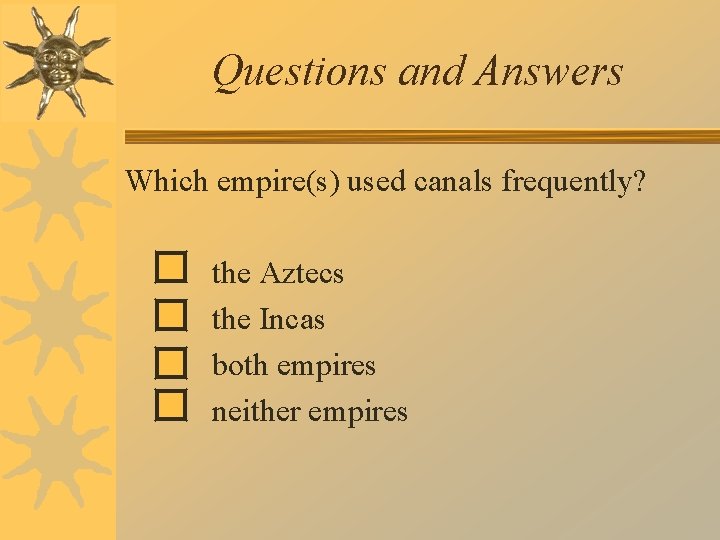 Questions and Answers

Which empire(s) used canals frequently?

☐ the Aztecs
☐ the Incas
☐ both empires
☐ neither empires